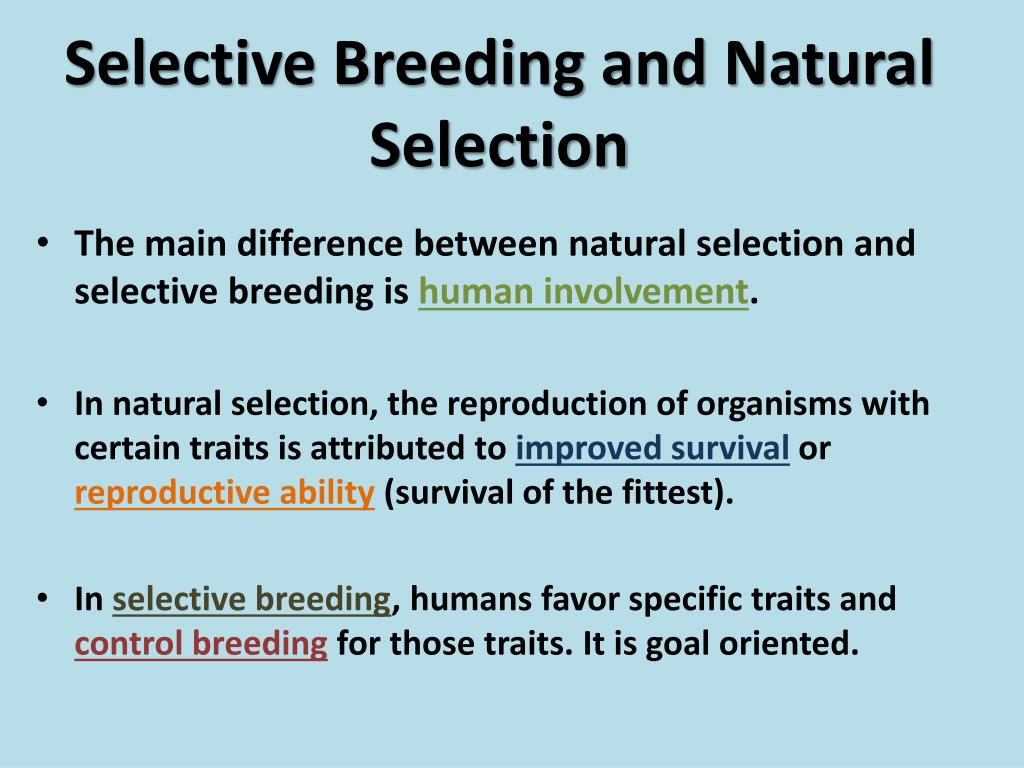 Selective Breeding and Natural Selection

• The main difference between natural selection and selective breeding is human involvement.

• In natural selection, the reproduction of organisms with certain traits is attributed to improved survival or reproductive ability (survival of the fittest).

• In selective breeding, humans favor specific traits and control breeding for those traits. It is goal oriented.